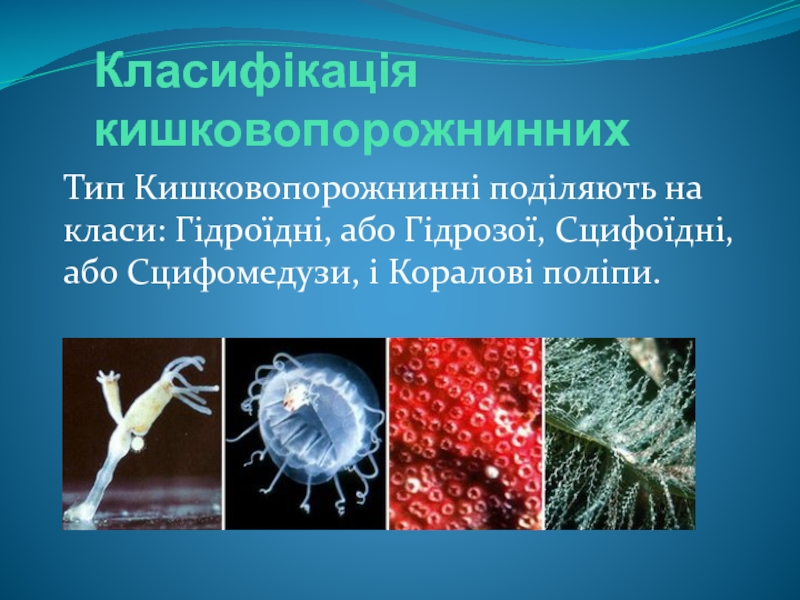 Класифікація кишковопорожнинних

Тип Кишковопорожнинні поділяють на класи: Гідроїдні, або Гідрозої, Сцифоїдні, або Сцифомедузи, і Коралові поліпи.